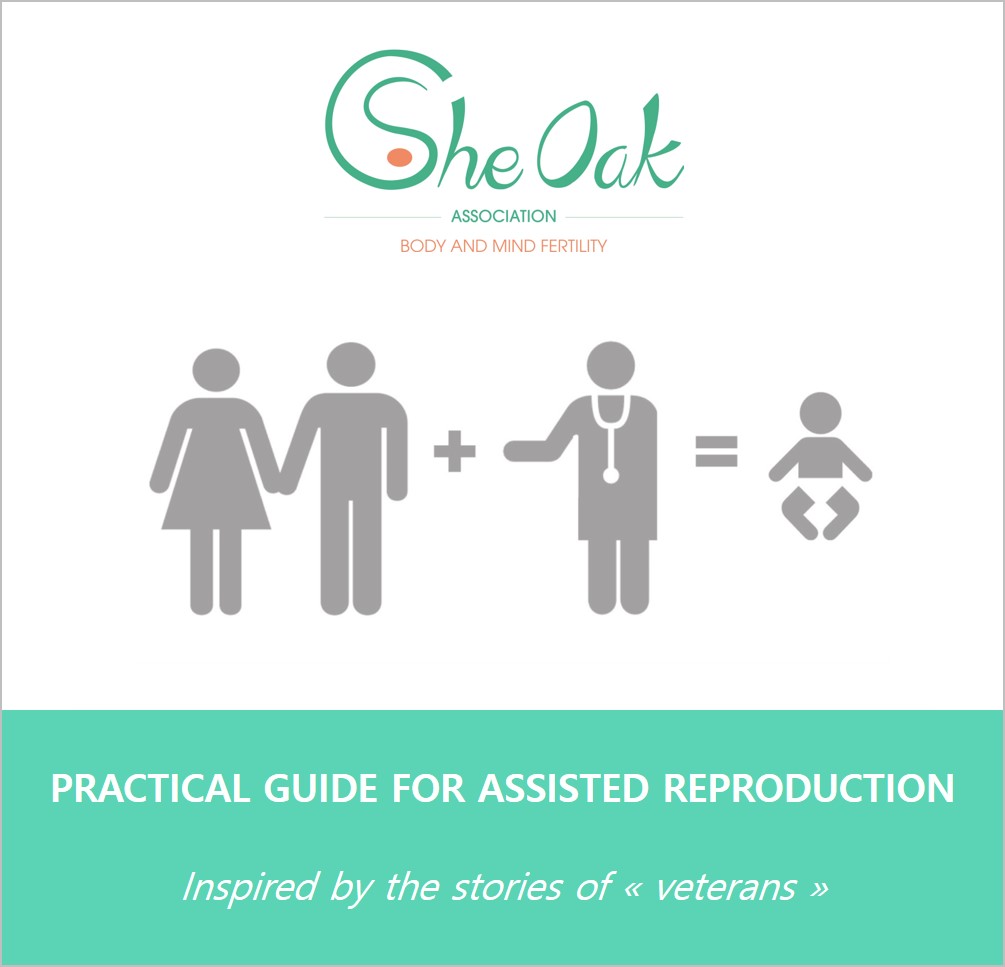 She Oak
ASSOCIATION
BODY AND MIND FERTILITY

+ =

PRACTICAL GUIDE FOR ASSISTED REPRODUCTION

Inspired by the stories of « veterans »